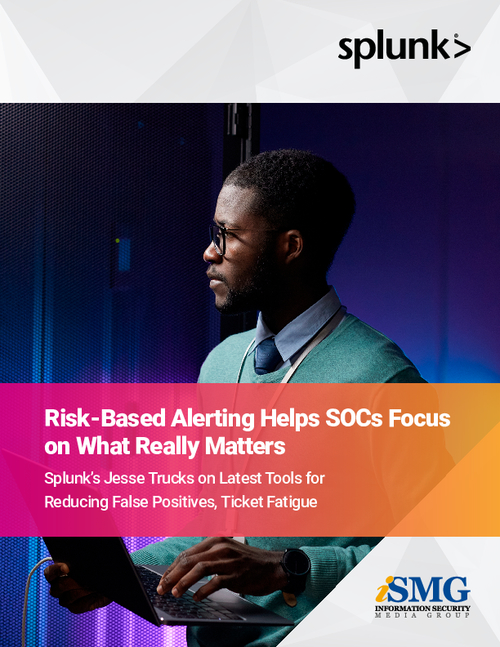 splunk>

Risk-Based Alerting Helps SOCs Focus on What Really Matters

Splunk's Jesse Trucks on Latest Tools for Reducing False Positives, Ticket Fatigue

iSMG
INFORMATION SECURITY
MEDIA GROUP